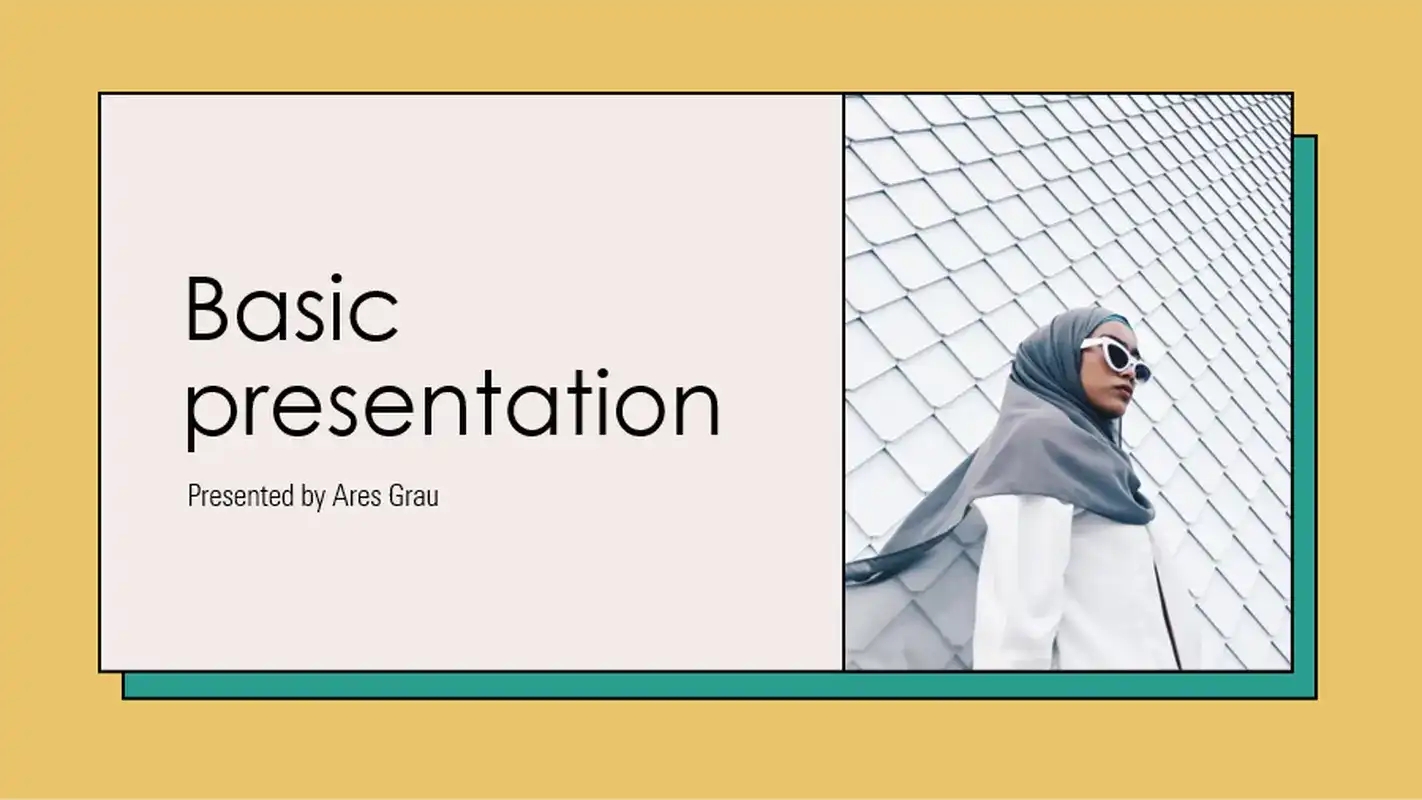 Basic presentation

Presented by Ares Grau